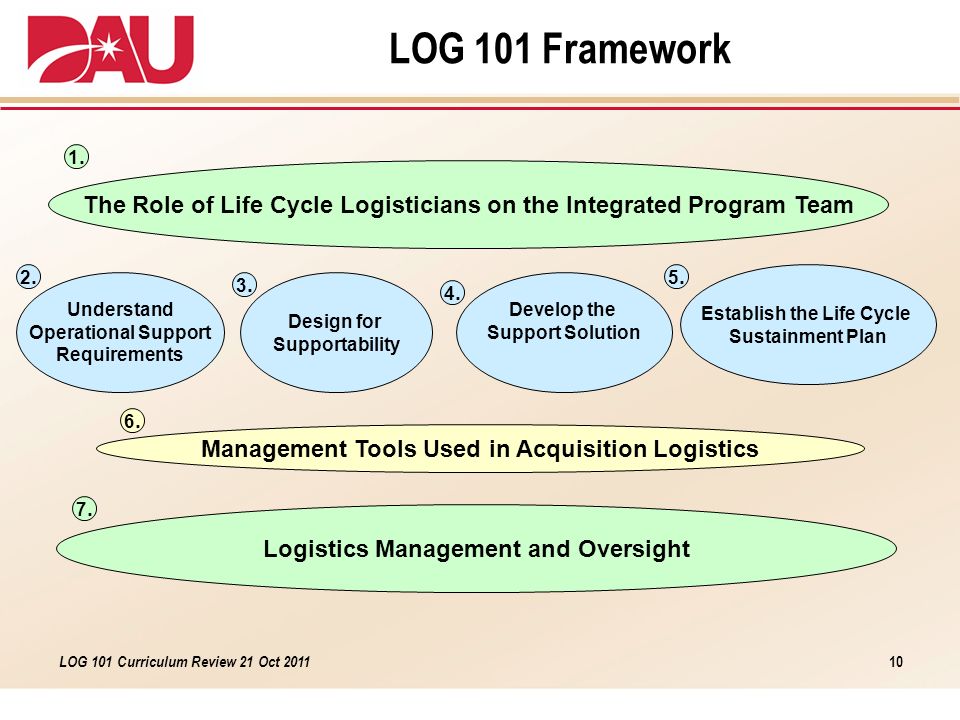 DAU

LOG 101 Framework

1.

The Role of Life Cycle Logisticians on the Integrated Program Team

2.

Understand Operational Support Requirements

3.

Design for Supportability

4.

Develop the Support Solution

5.

Establish the Life Cycle Sustainment Plan

6.

Management Tools Used in Acquisition Logistics

7.

Logistics Management and Oversight

LOG 101 Curriculum Review 21 Oct 2011

10